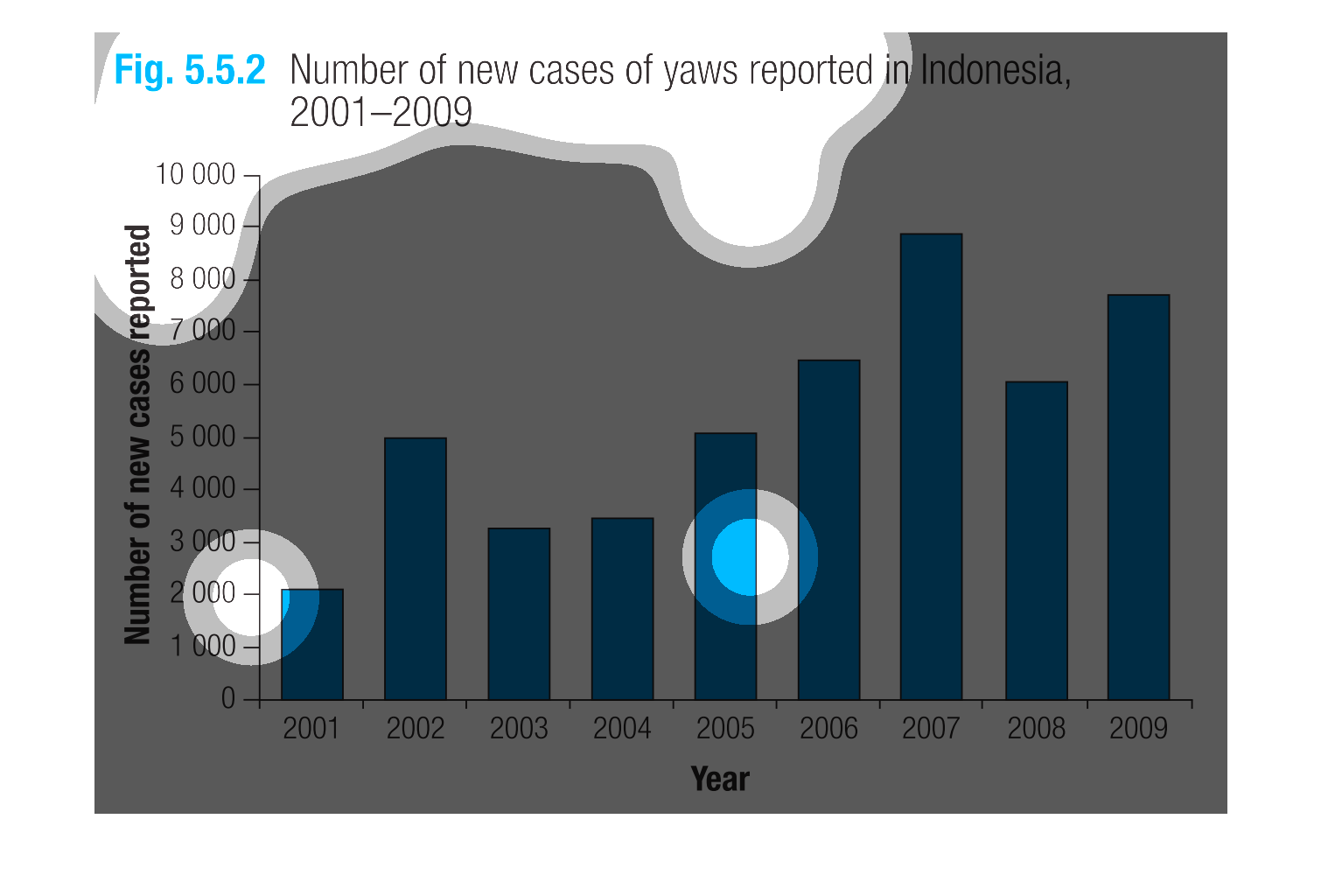 Fig. 5.5.2 Number of new cases of yaws reported in Indonesia, 2001–2009

Number of new cases reported

10 000
9 000
8 000
7 000
6 000
5 000
4 000
3 000
2 000
1 000
0

2001 2002 2003 2004 2005 2006 2007 2008 2009

Year